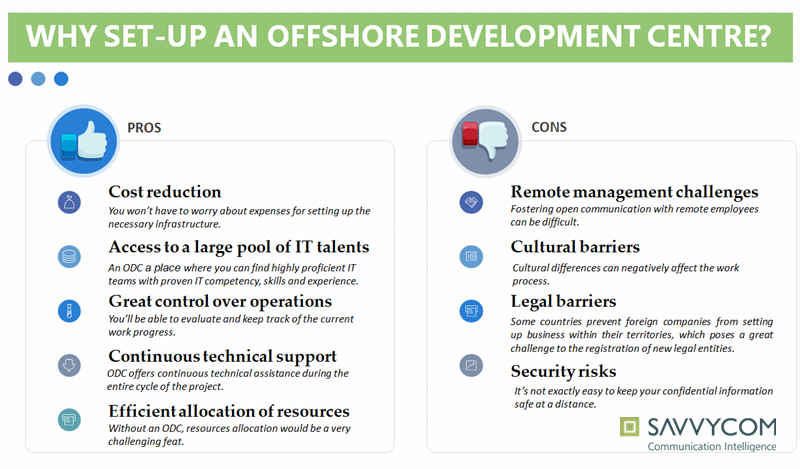 WHY SET-UP AN OFFSHORE DEVELOPMENT CENTRE?

PROS

Cost reduction
You won't have to worry about expenses for setting up the necessary infrastructure.

Access to a large pool of IT talents
An ODC a place where you can find highly proficient IT teams with proven IT competency, skills and experience.

Great control over operations
You'll be able to evaluate and keep track of the current work progress.

Continuous technical support
ODC offers continuous technical assistance during the entire cycle of the project.

Efficient allocation of resources
Without an ODC, resources allocation would be a very challenging feat.

CONS

Remote management challenges
Fostering open communication with remote employees can be difficult.

Cultural barriers
Cultural differences can negatively affect the work process.

Legal barriers
Some countries prevent foreign companies from setting up business within their territories, which poses a great challenge to the registration of new legal entities.

Security risks
It's not exactly easy to keep your confidential information safe at a distance.

SAVVYCOM
Communication Intelligence